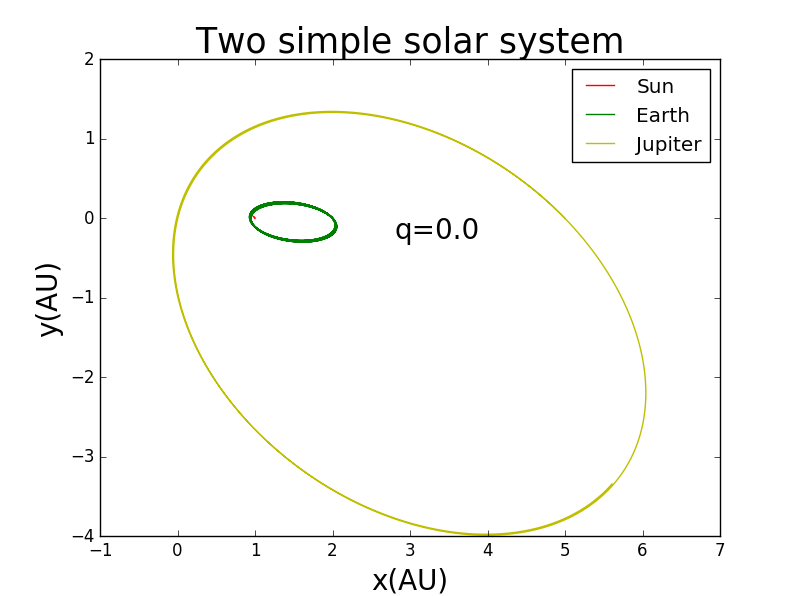 Two simple solar system

Sun
Earth
Jupiter

q=0.0

y(AU)

2
1
0
−1
−2
−3
−4

−1 0 1 2 3 4 5 6 7

x(AU)